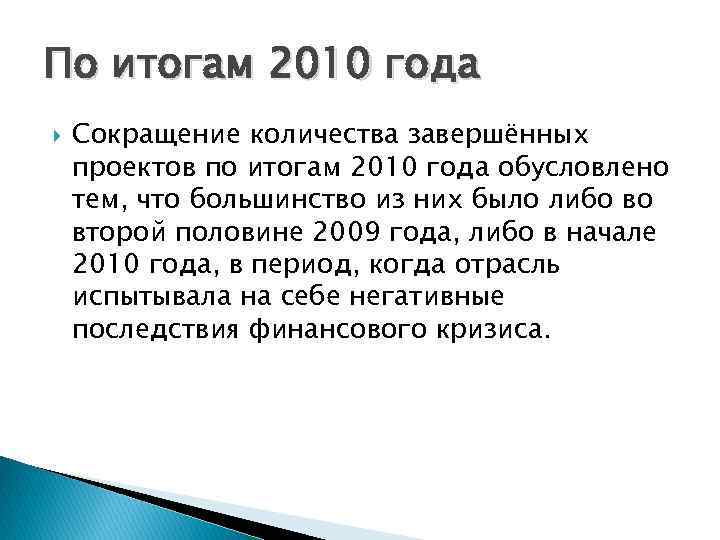 По итогам 2010 года

Сокращение количества завершённых проектов по итогам 2010 года обусловлено тем, что большинство из них было либо во второй половине 2009 года, либо в начале 2010 года, в период, когда отрасль испытывала на себе негативные последствия финансового кризиса.